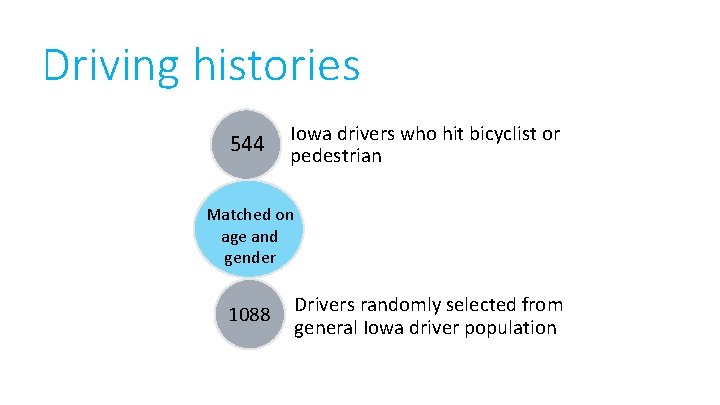 Driving histories

544

Iowa drivers who hit bicyclist or pedestrian

Matched on age and gender

1088

Drivers randomly selected from general Iowa driver population